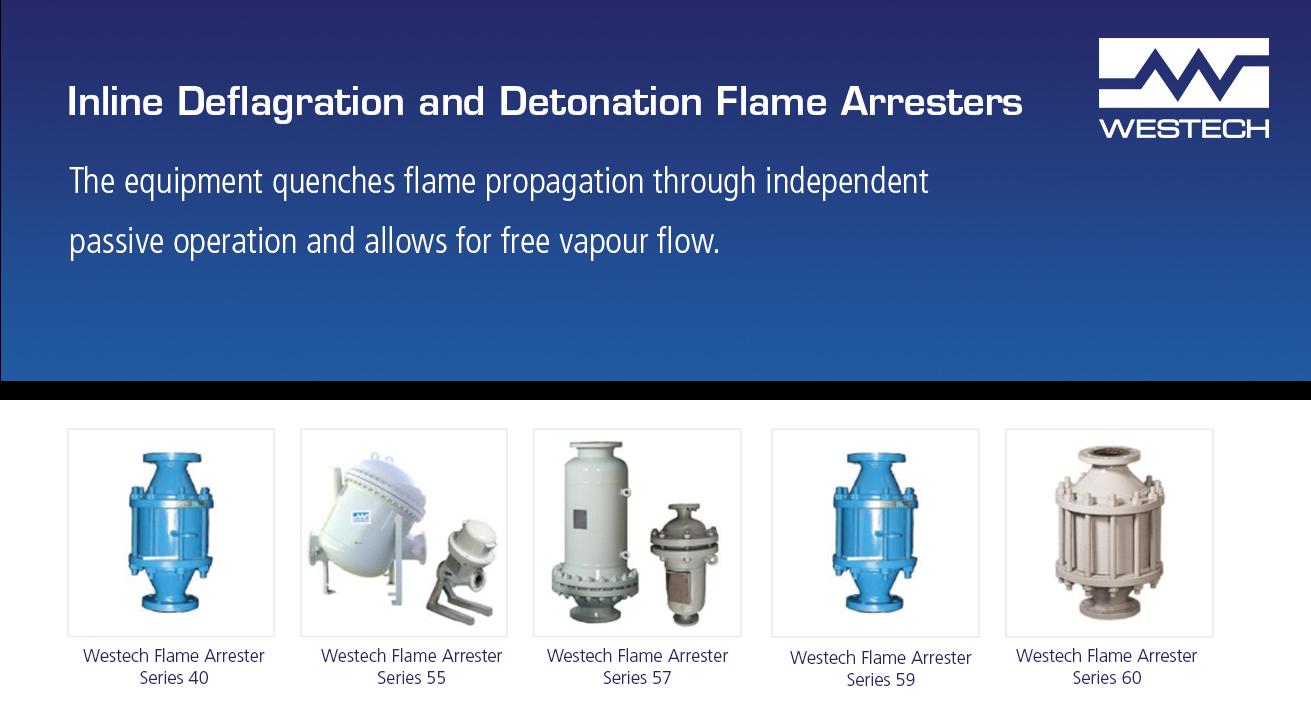 Inline Deflagration and Detonation Flame Arresters

WESTECH

The equipment quenches flame propagation through independent passive operation and allows for free vapour flow.

Westech Flame Arrester Series 40

Westech Flame Arrester Series 55

Westech Flame Arrester Series 57

Westech Flame Arrester Series 59

Westech Flame Arrester Series 60